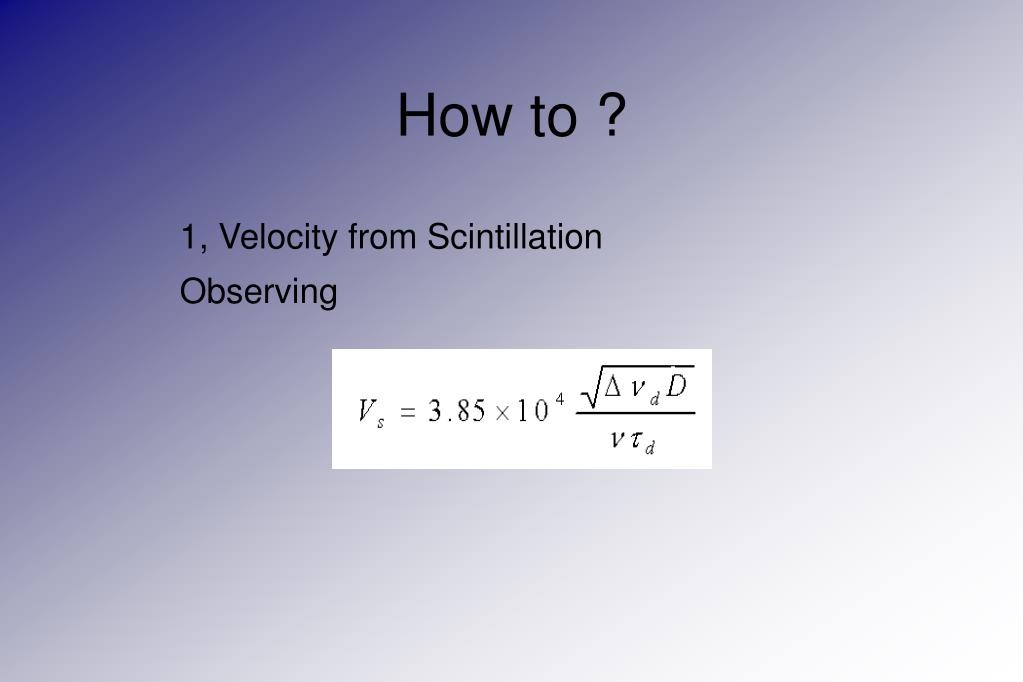 How to ?

1, Velocity from Scintillation Observing

$V_s = 3.85 \times 10^4 \frac{\sqrt{\Delta \nu_d D}}{\nu \tau_d}$